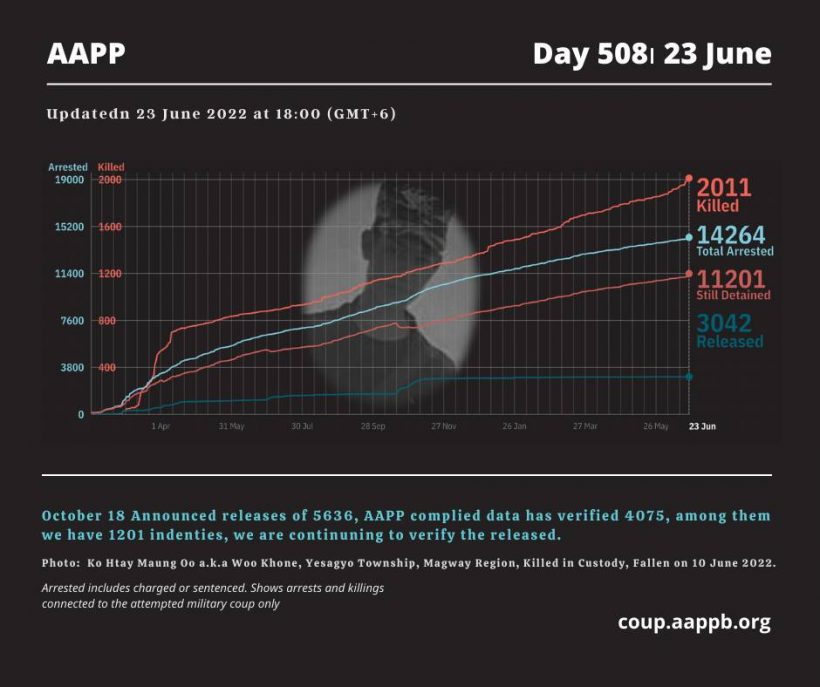 AAPP

Day 508| 23 June

Updatedn 23 June 2022 at 18:00 (GMT+6)

Arrested Killed
19000 2000
15200 1600
11400 1200
7600 800
3800 400
0

1 Apr 31 May 30 Jul 28 Sep 27 Nov 26 Jan 27 Mar 26 May 23 Jun

2011 Killed
14264 Total Arrested
11201 Still Detained
3042 Released

October 18 Announced releases of 5636, AAPP complied data has verified 4075, among them we have 1201 indenties, we are continuning to verify the released.

Photo: Ko Htay Maung Oo a.k.a Woo Khone, Yesagyo Township, Magway Region, Killed in Custody, Fallen on 10 June 2022.

Arrested includes charged or sentenced. Shows arrests and killings connected to the attempted military coup only

coup.aappb.org